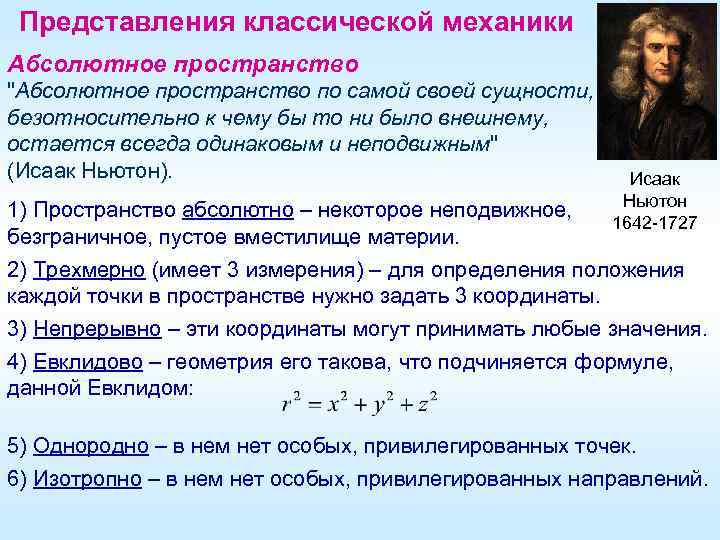 Представления классической механики

Абсолютное пространство

"Абсолютное пространство по самой своей сущности, безотносительно к чему бы то ни было внешнему, остается всегда одинаковым и неподвижным" (Исаак Ньютон).

Исаак Ньютон 1642-1727

1) Пространство абсолютно – некоторое неподвижное, безграничное, пустое вместилище материи.

2) Трехмерно (имеет 3 измерения) – для определения положения каждой точки в пространстве нужно задать 3 координаты.

3) Непрерывно – эти координаты могут принимать любые значения.

4) Евклидово – геометрия его такова, что подчиняется формуле, данной Евклидом:

$r^2 = x^2 + y^2 + z^2$

5) Однородно – в нем нет особых, привилегированных точек.

6) Изотропно – в нем нет особых, привилегированных направлений.